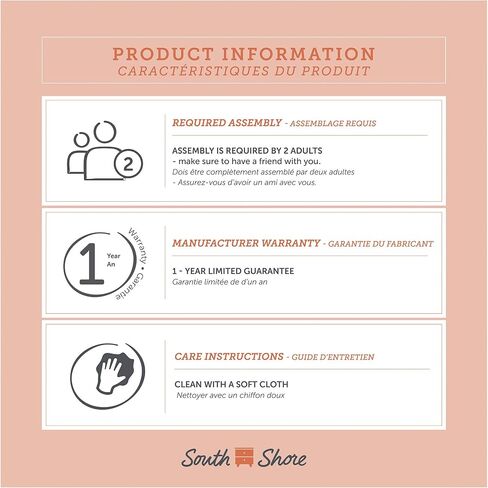 PRODUCT INFORMATION
CARACTÉRISTIQUES DU PRODUIT

2

REQUIRED ASSEMBLY - ASSEMBLAGE REQUIS

ASSEMBLY IS REQUIRED BY 2 ADULTS
- make sure to have a friend with you.
Dois être complètement assemblé par deux adultes
- Assurez-vous d'avoir un ami avec vous.

1 Year An Warranty • Garantie

MANUFACTURER WARRANTY - GARANTIE DU FABRICANT

1 - YEAR LIMITED GUARANTEE
Garantie limitée de d'un an

CARE INSTRUCTIONS - GUIDE D'ENTRETIEN

CLEAN WITH A SOFT CLOTH
Nettoyer avec un chiffon doux

South Shore